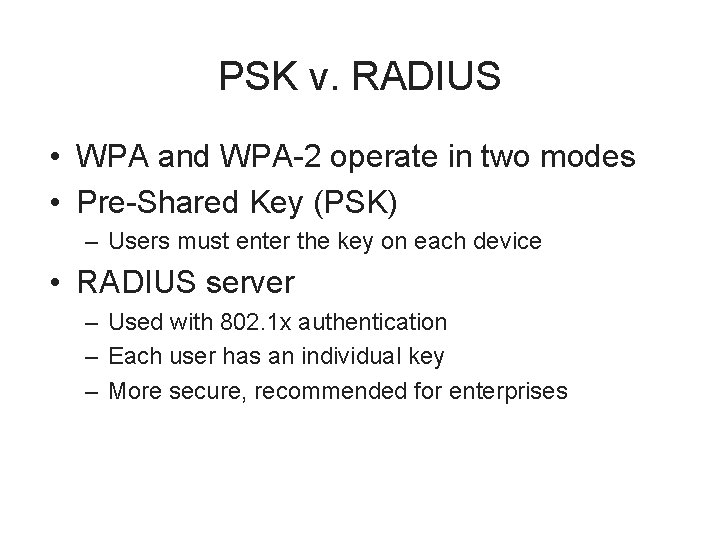 PSK v. RADIUS

• WPA and WPA-2 operate in two modes
• Pre-Shared Key (PSK)
  – Users must enter the key on each device
• RADIUS server
  – Used with 802.1x authentication
  – Each user has an individual key
  – More secure, recommended for enterprises